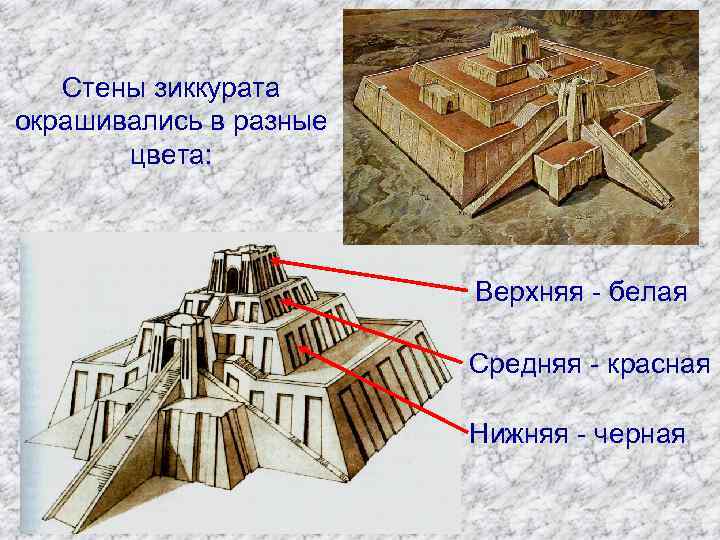 Стены зиккурата окрашивались в разные цвета:

Верхняя - белая

Средняя - красная

Нижняя - черная